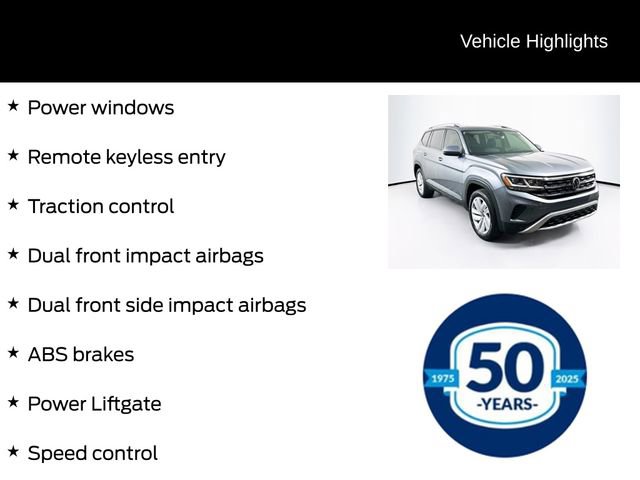 Vehicle Highlights

★ Power windows

★ Remote keyless entry

★ Traction control

★ Dual front impact airbags

★ Dual front side impact airbags

★ ABS brakes

★ Power Liftgate

★ Speed control

1975 50 2025 -YEARS-